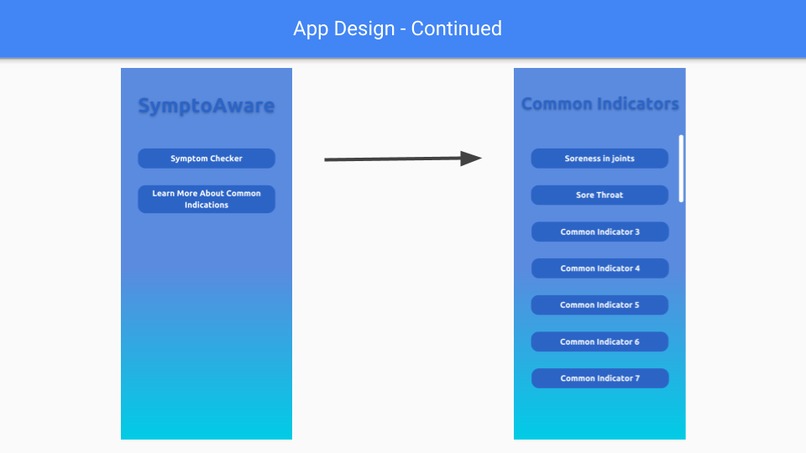 App Design - Continued

SymptoAware

Symptom Checker

Learn More About Common Indications

Common Indicators

Soreness in joints

Sore Throat

Common Indicator 3

Common Indicator 4

Common Indicator 5

Common Indicator 6

Common Indicator 7